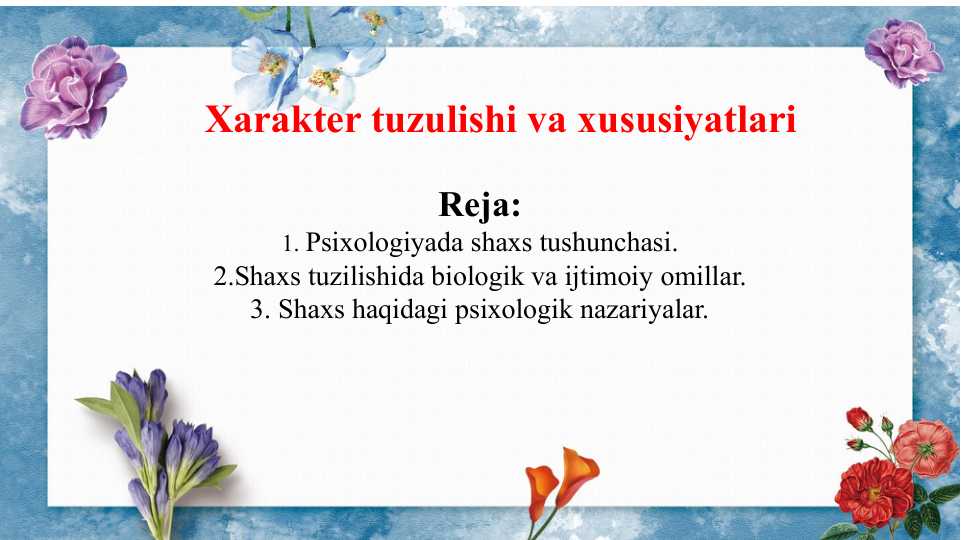 Xarakter tuzulishi va xususiyatlari

Reja:

1. Psixologiyada shaxs tushunchasi.
2.Shaxs tuzilishida biologik va ijtimoiy omillar.
3. Shaxs haqidagi psixologik nazariyalar.